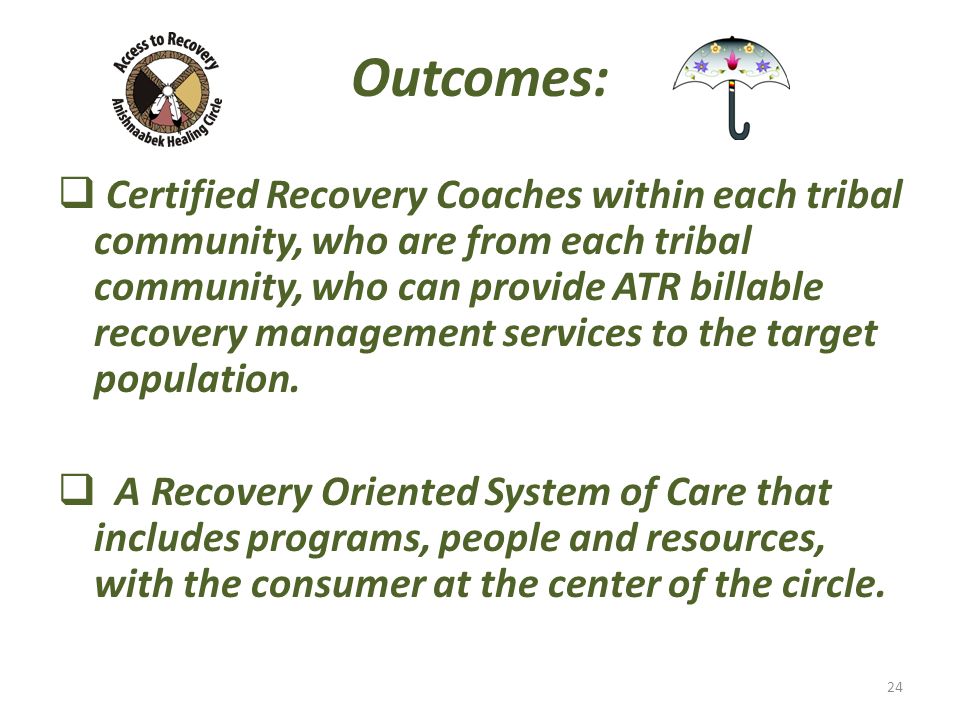 Access to Recovery
Anishnaabek Healing Circle

Outcomes:

❑ Certified Recovery Coaches within each tribal community, who are from each tribal community, who can provide ATR billable recovery management services to the target population.

❑ A Recovery Oriented System of Care that includes programs, people and resources, with the consumer at the center of the circle.

24